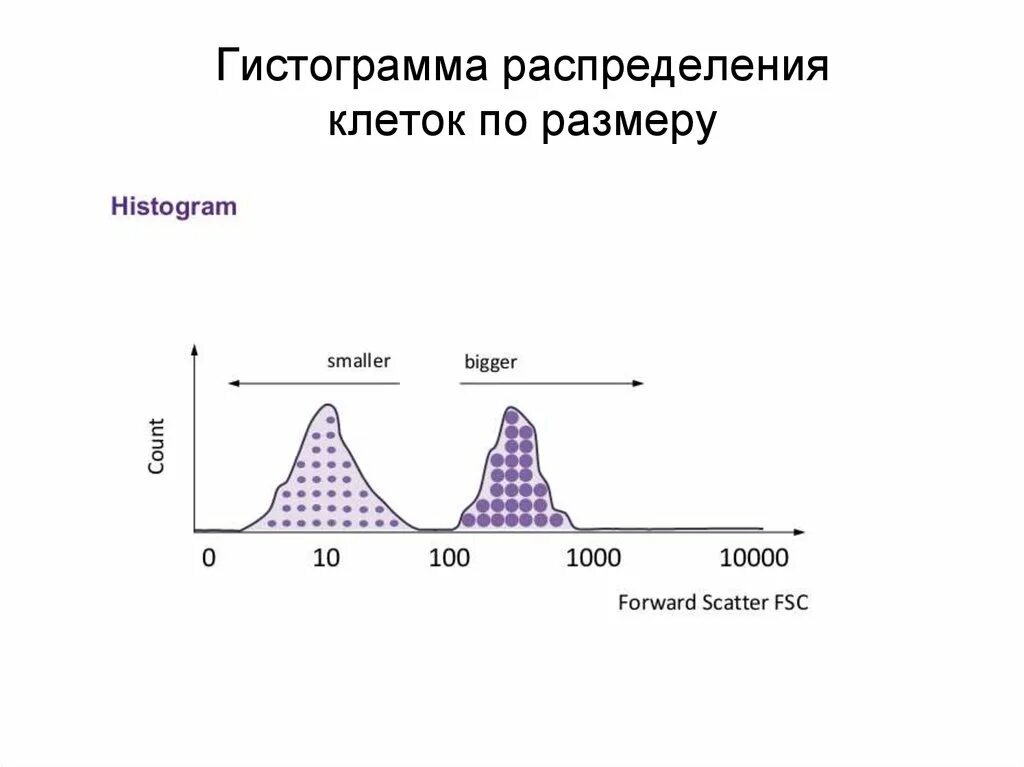 Гистограмма распределения клеток по размеру

Histogram

smaller

bigger

Count

0 10 100 1000 10000

Forward Scatter FSC